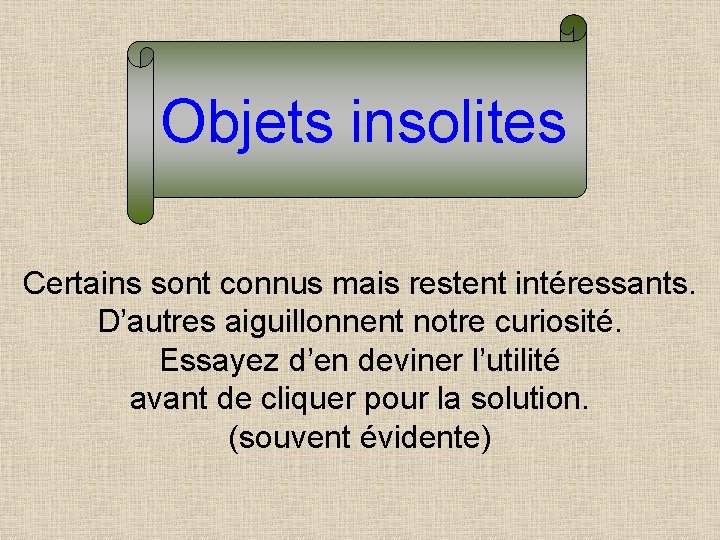 Objets insolites

Certains sont connus mais restent intéressants.
D’autres aiguillonnent notre curiosité.
Essayez d’en deviner l’utilité
avant de cliquer pour la solution.
(souvent évidente)